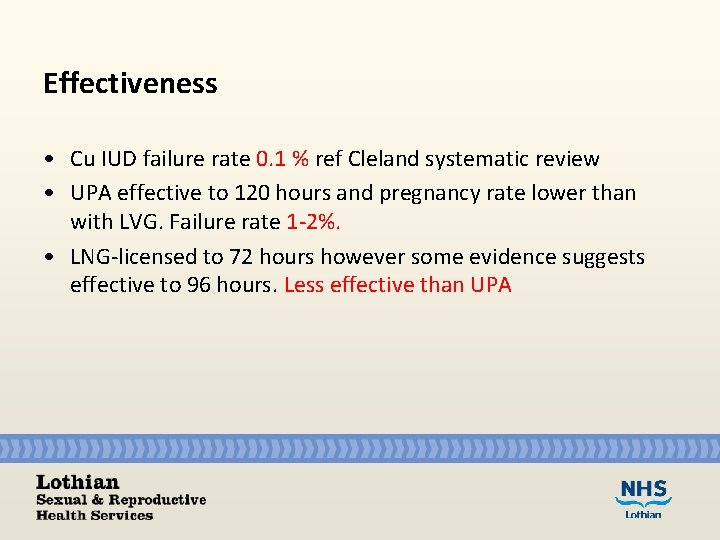 Effectiveness

• Cu IUD failure rate 0.1 % ref Cleland systematic review
• UPA effective to 120 hours and pregnancy rate lower than with LVG. Failure rate 1-2%.
• LNG-licensed to 72 hours however some evidence suggests effective to 96 hours. Less effective than UPA

Lothian
Sexual & Reproductive
Health Services

NHS
Lothian